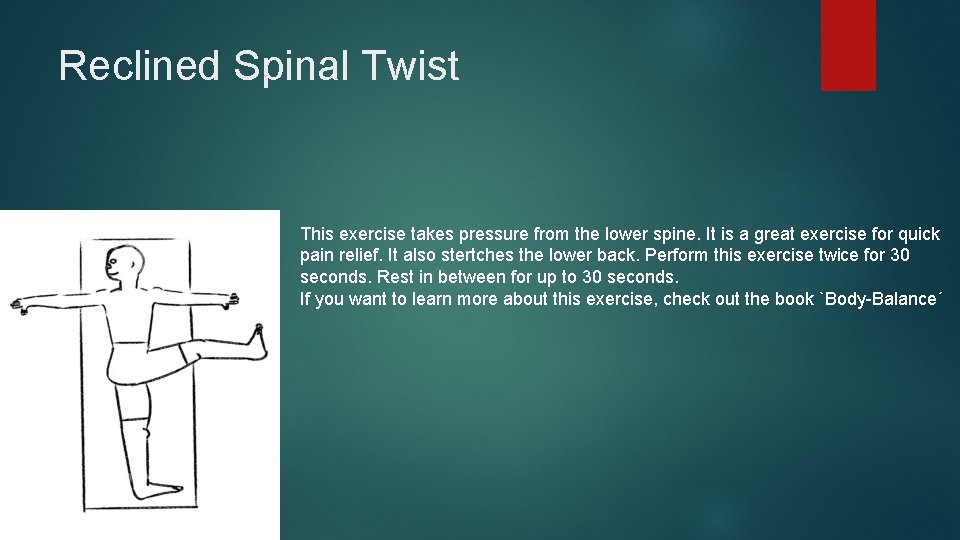 Reclined Spinal Twist

This exercise takes pressure from the lower spine. It is a great exercise for quick pain relief. It also stertches the lower back. Perform this exercise twice for 30 seconds. Rest in between for up to 30 seconds.
If you want to learn more about this exercise, check out the book `Body-Balance´